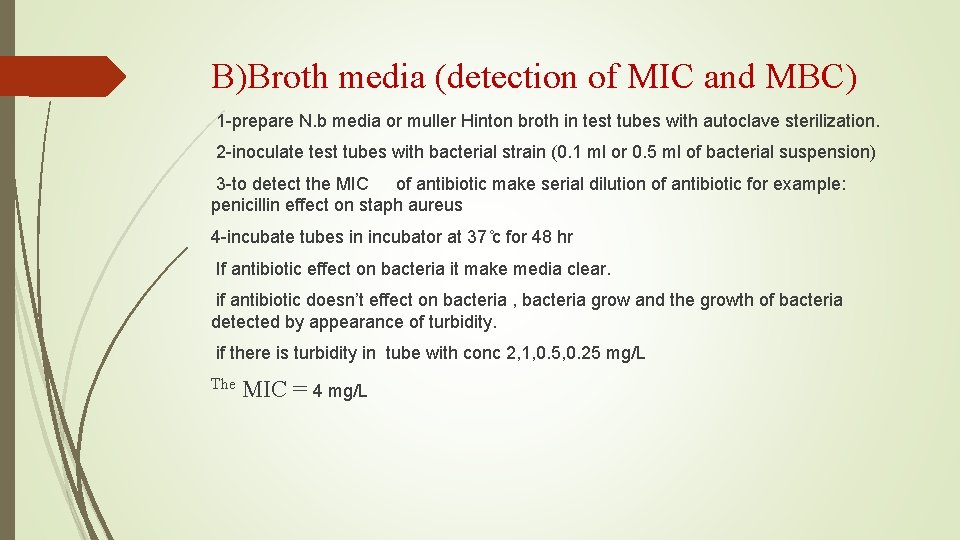 B)Broth media (detection of MIC and MBC)

1-prepare N.b media or muller Hinton broth in test tubes with autoclave sterilization.

2-inoculate test tubes with bacterial strain (0.1 ml or 0.5 ml of bacterial suspension)

3-to detect the MIC of antibiotic make serial dilution of antibiotic for example: penicillin effect on staph aureus

4-incubate tubes in incubator at 37°c for 48 hr

If antibiotic effect on bacteria it make media clear.

if antibiotic doesn't effect on bacteria , bacteria grow and the growth of bacteria detected by appearance of turbidity.

if there is turbidity in tube with conc 2,1,0.5,0.25 mg/L

The MIC = 4 mg/L